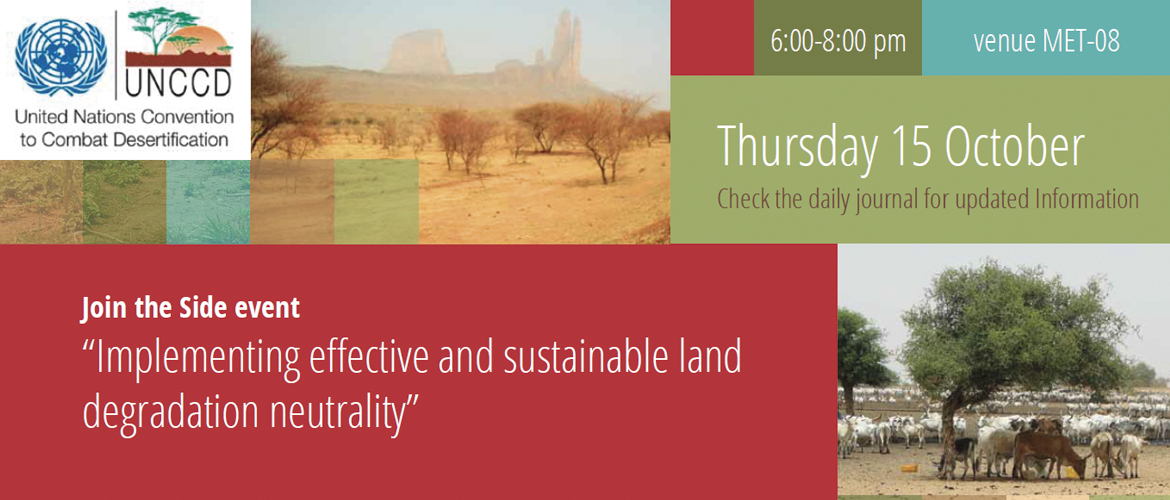 UNCCD
United Nations Convention to Combat Desertification

6:00-8:00 pm

venue MET-08

Thursday 15 October

Check the daily journal for updated Information

Join the Side event

“Implementing effective and sustainable land degradation neutrality”